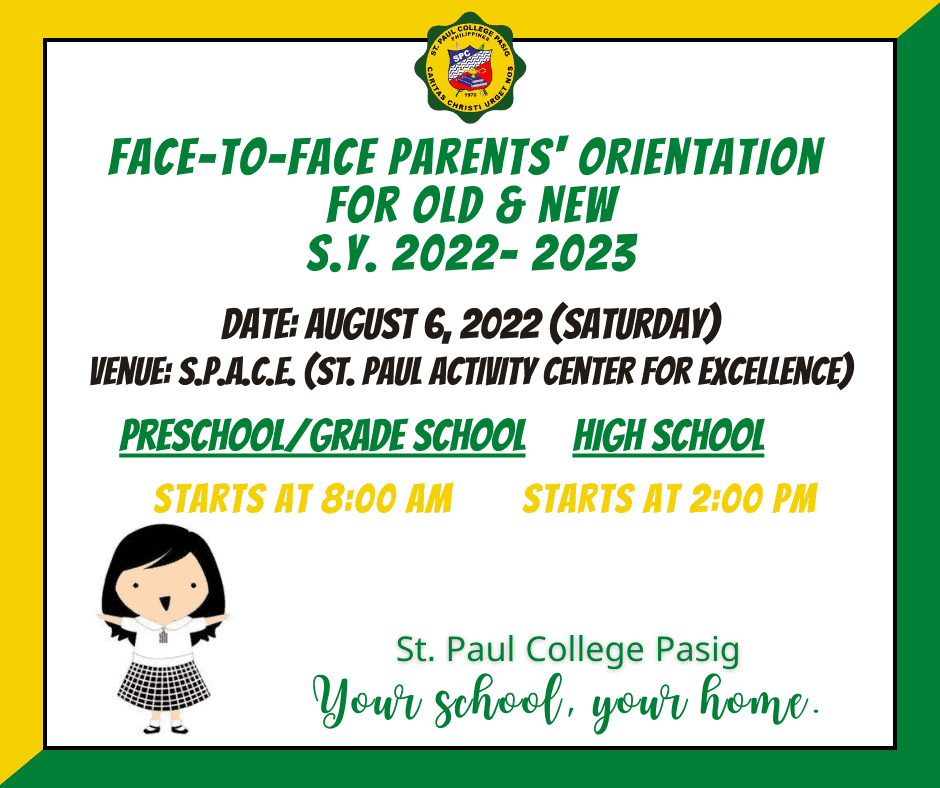 ST. PAUL COLLEGE PASIG
PHILIPPINES
SPC
1970
CARITAS CHRISTI URGET NOS

FACE-TO-FACE PARENTS' ORIENTATION
FOR OLD & NEW
S.Y. 2022- 2023

DATE: AUGUST 6, 2022 (SATURDAY)
VENUE: S.P.A.C.E. (ST. PAUL ACTIVITY CENTER FOR EXCELLENCE)

PRESCHOOL/GRADE SCHOOL
STARTS AT 8:00 AM

HIGH SCHOOL
STARTS AT 2:00 PM

St. Paul College Pasig
Your school, your home.